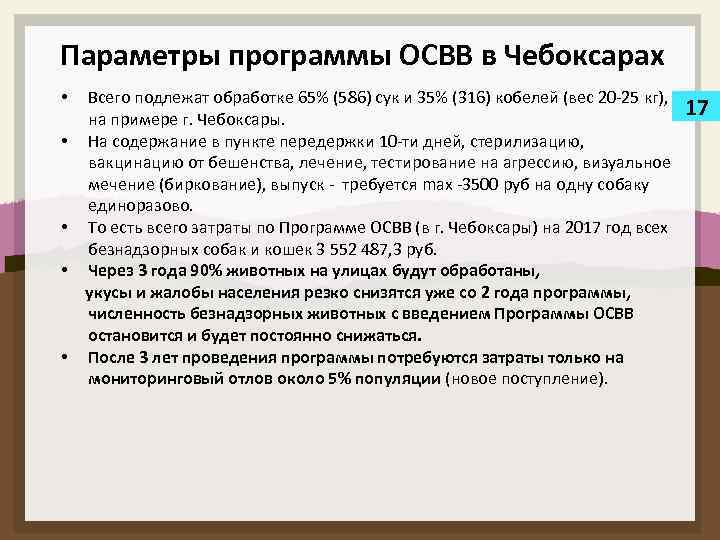 Параметры программы ОСВВ в Чебоксарах

17

• Всего подлежат обработке 65% (586) сук и 35% (316) кобелей (вес 20-25 кг), на примере г. Чебоксары.
• На содержание в пункте передержки 10-ти дней, стерилизацию, вакцинацию от бешенства, лечение, тестирование на агрессию, визуальное мечение (биркование), выпуск - требуется max -3500 руб на одну собаку единоразово.
• То есть всего затраты по Программе ОСВВ (в г. Чебоксары) на 2017 год всех безнадзорных собак и кошек 3 552 487,3 руб.
• Через 3 года 90% животных на улицах будут обработаны, укусы и жалобы населения резко снизятся уже со 2 года программы, численность безнадзорных животных с введением Программы ОСВВ остановится и будет постоянно снижаться.
• После 3 лет проведения программы потребуются затраты только на мониторинговый отлов около 5% популяции (новое поступление).